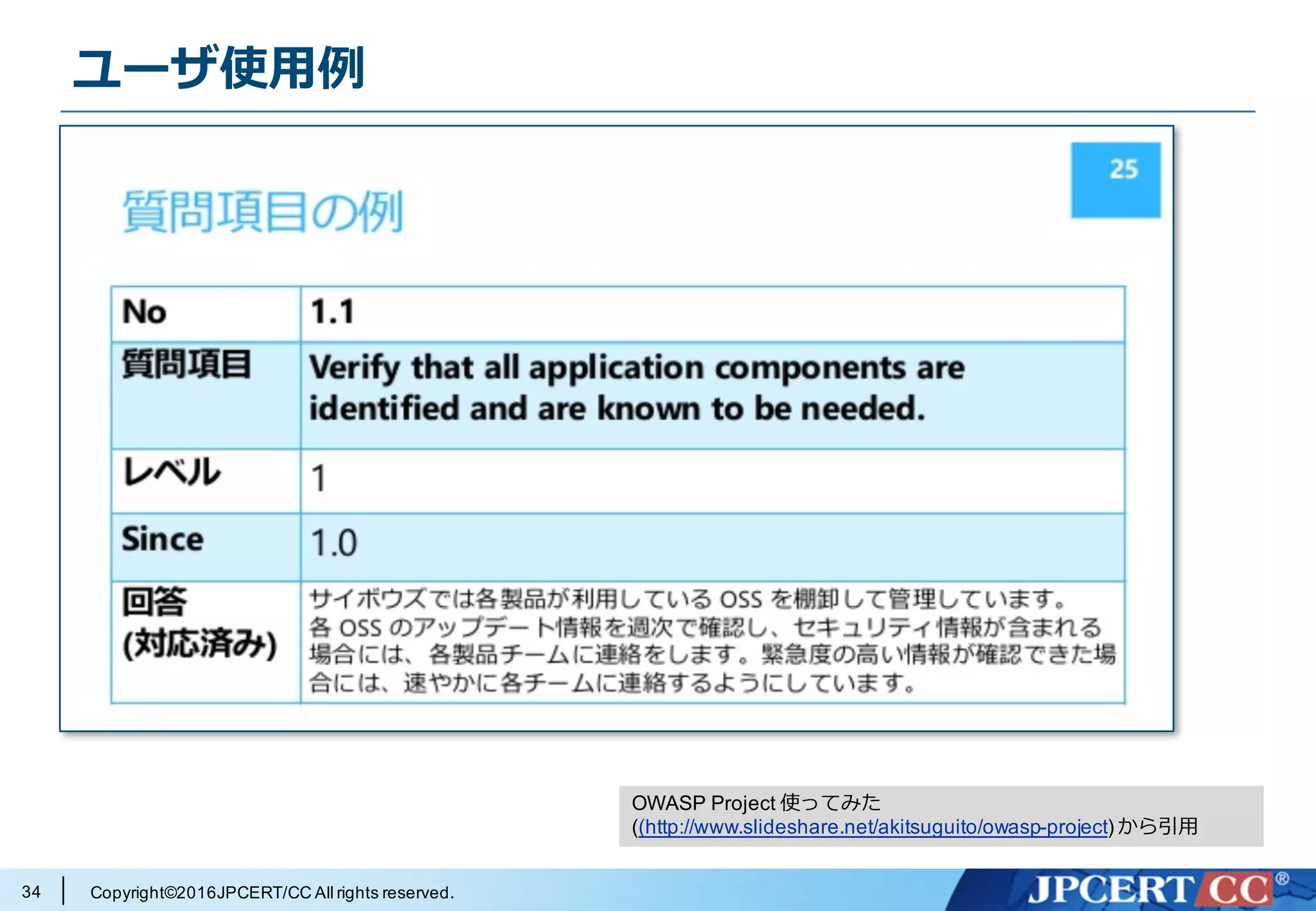 ユーザ使用例

25

質問項目の例

| No | 1.1 |
|---|---|
| 質問項目 | Verify that all application components are identified and are known to be needed. |
| レベル | 1 |
| Since | 1.0 |
| 回答 (対応済み) | サイボウズでは各製品が利用している OSS を棚卸して管理しています。各 OSS のアップデート情報を週次で確認し、セキュリティ情報が含まれる場合には、各製品チームに連絡をします。緊急度の高い情報が確認できた場合には、速やかに各チームに連絡するようにしています。 |

OWASP Project 使ってみた ((http://www.slideshare.net/akitsuguito/owasp-project) から引用

34 | Copyright©2016JPCERT/CC All rights reserved.

JPCERT CC®